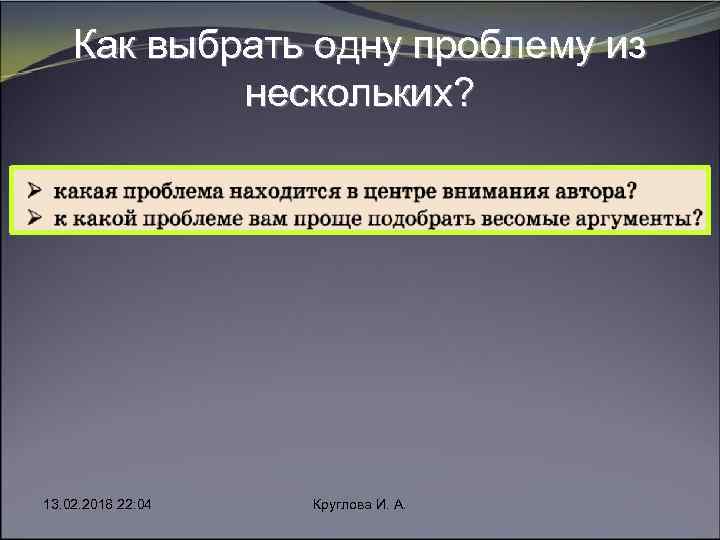 Как выбрать одну проблему из нескольких?

➢ какая проблема находится в центре внимания автора?
➢ к какой проблеме вам проще подобрать весомые аргументы?

13.02.2018 22:04

Круглова И. А.